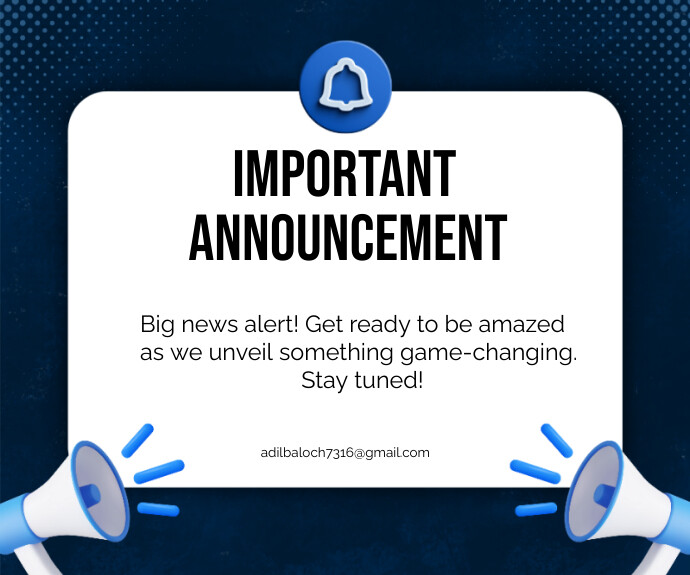 IMPORTANT ANNOUNCEMENT

Big news alert! Get ready to be amazed as we unveil something game-changing. Stay tuned!

adilbaloch7316@gmail.com